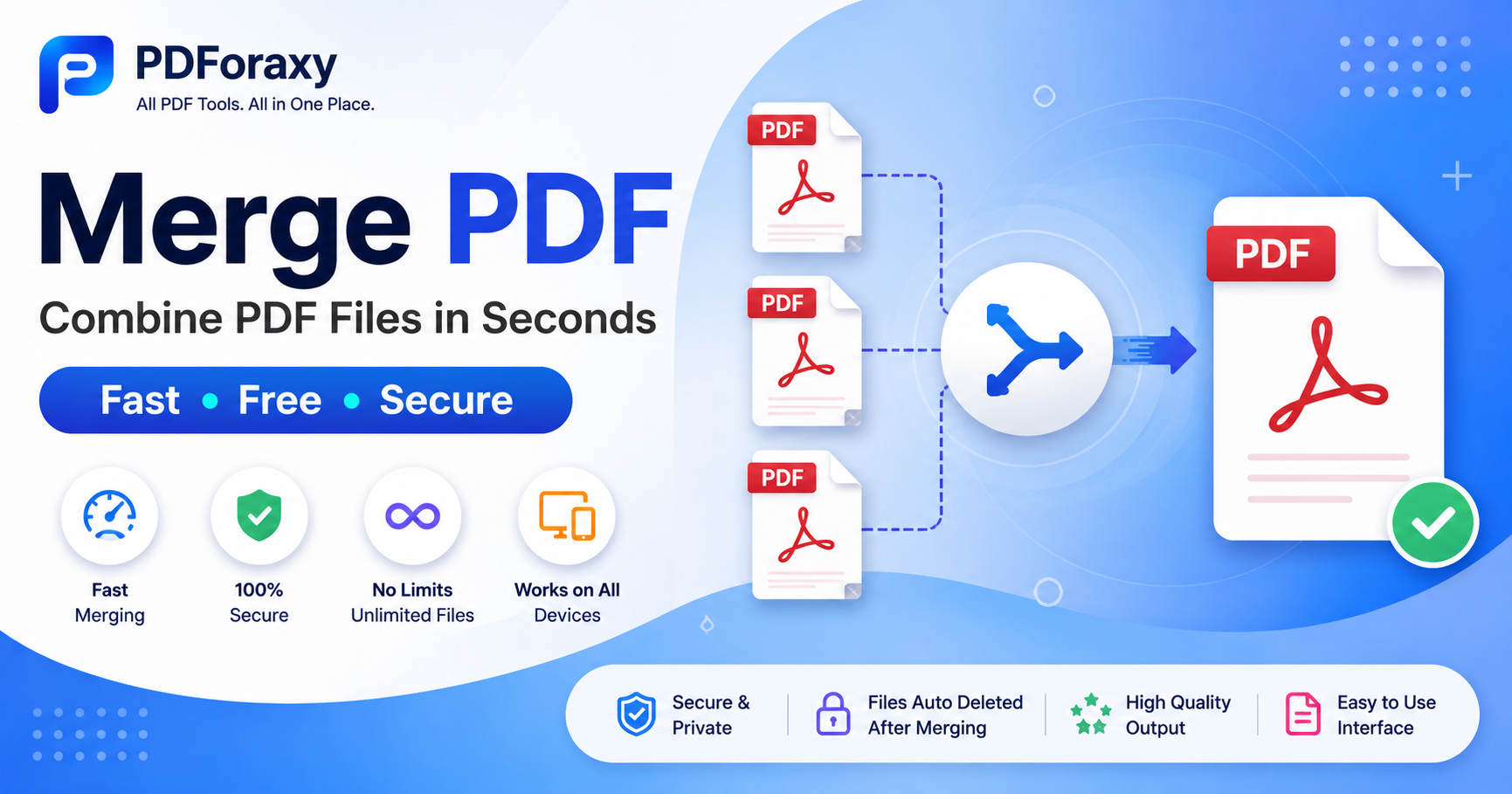 PDForaxy
All PDF Tools. All in One Place.

Merge PDF
Combine PDF Files in Seconds

Fast • Free • Secure

Fast Merging

100% Secure

No Limits Unlimited Files

Works on All Devices

PDF

PDF

PDF

PDF

Secure & Private

Files Auto Deleted After Merging

High Quality Output

Easy to Use Interface